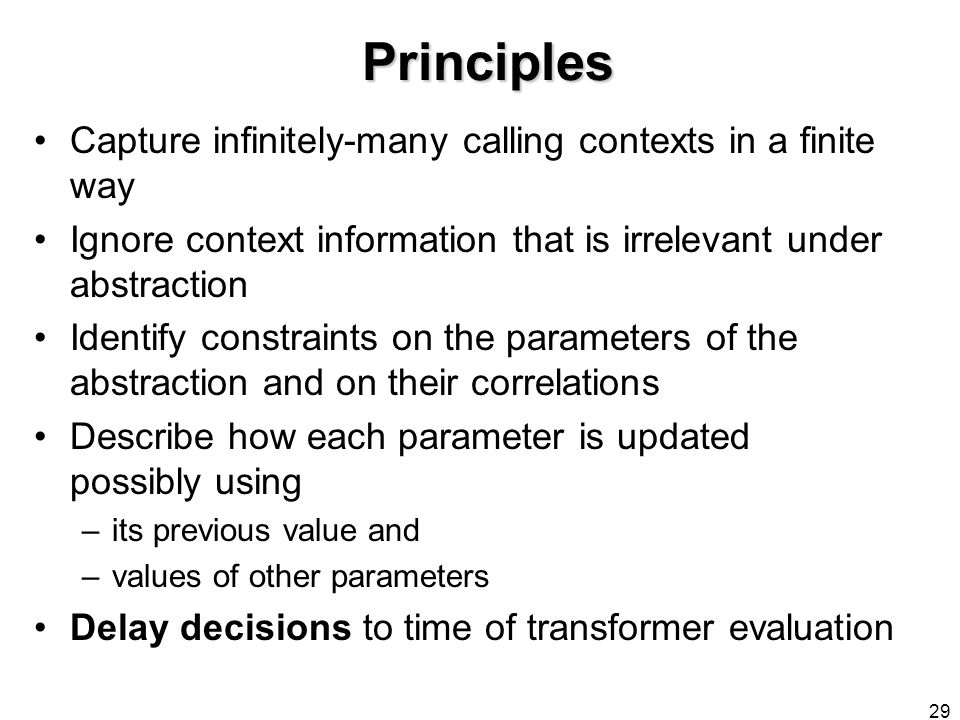 Principles

• Capture infinitely-many calling contexts in a finite way

• Ignore context information that is irrelevant under abstraction

• Identify constraints on the parameters of the abstraction and on their correlations

• Describe how each parameter is updated possibly using

– its previous value and

– values of other parameters

• Delay decisions to time of transformer evaluation

29